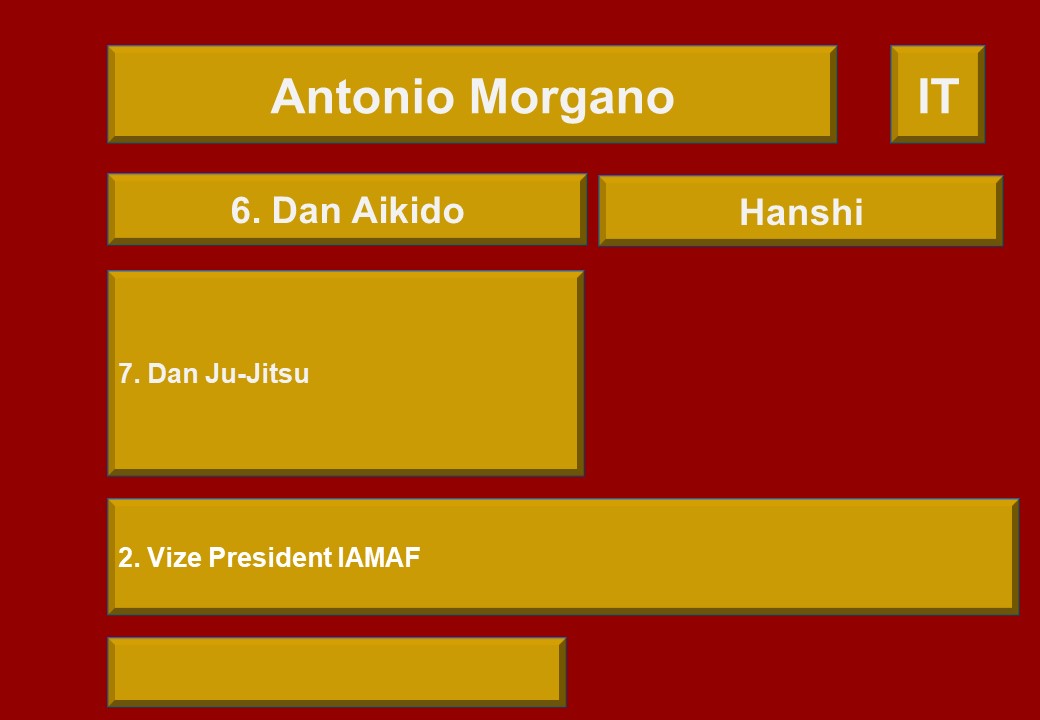 Antonio Morgano

IT

6. Dan Aikido

Hanshi

7. Dan Ju-Jitsu

2. Vize President IAMAF